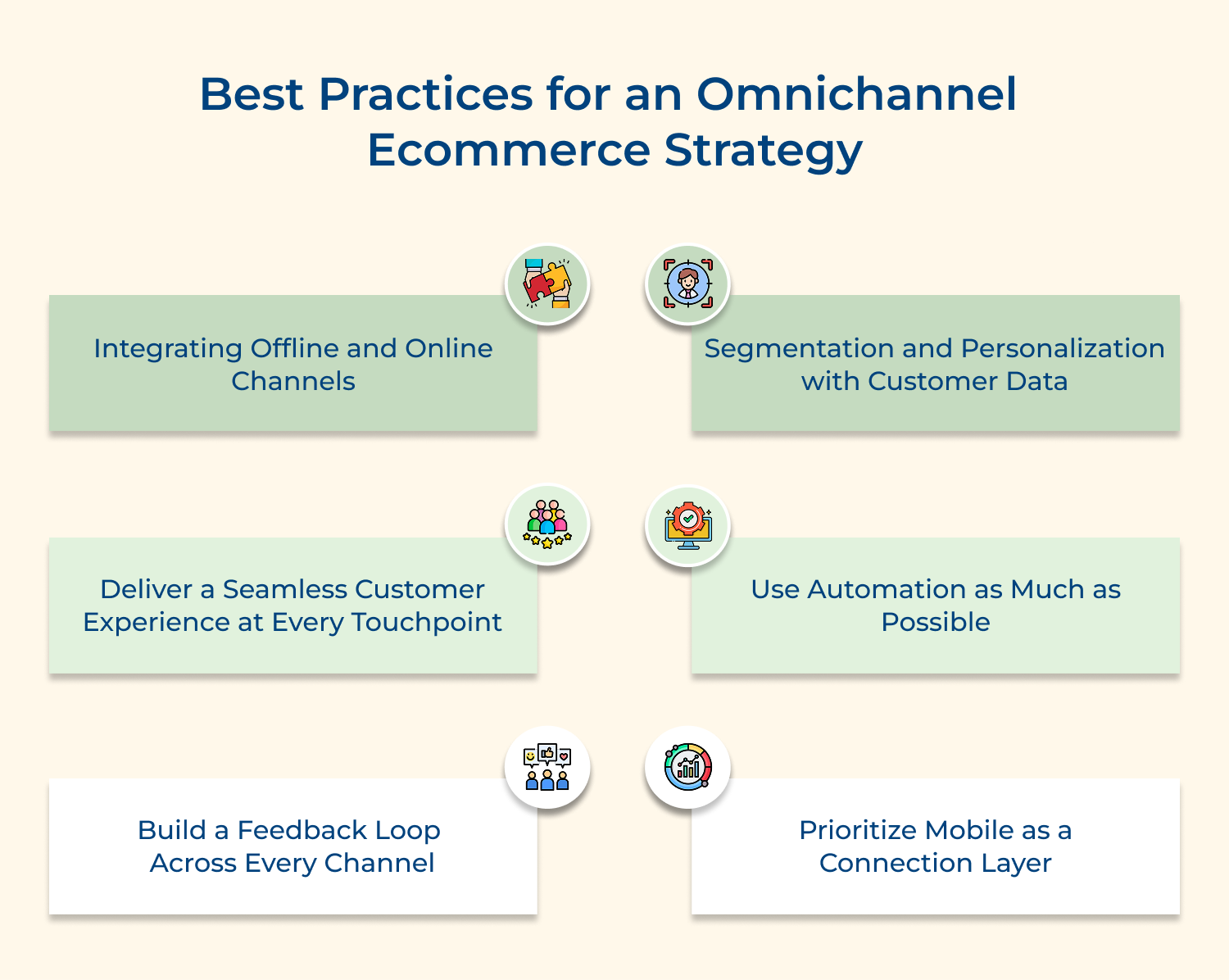 Best Practices for an Omnichannel Ecommerce Strategy

Integrating Offline and Online Channels

Segmentation and Personalization with Customer Data

Deliver a Seamless Customer Experience at Every Touchpoint

Use Automation as Much as Possible

Build a Feedback Loop Across Every Channel

Prioritize Mobile as a Connection Layer